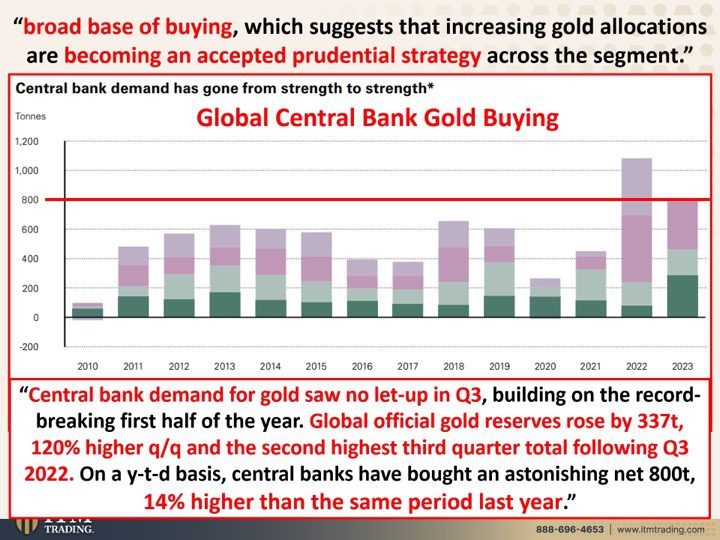 “broad base of buying, which suggests that increasing gold allocations are becoming an accepted prudential strategy across the segment.”

Central bank demand has gone from strength to strength*

Tonnes

Global Central Bank Gold Buying

1,200
1,000
800
600
400
200
0
-200

2010 2011 2012 2013 2014 2015 2016 2017 2018 2019 2020 2021 2022 2023

“Central bank demand for gold saw no let-up in Q3, building on the record-breaking first half of the year. Global official gold reserves rose by 337t, 120% higher q/q and the second highest third quarter total following Q3 2022. On a y-t-d basis, central banks have bought an astonishing net 800t, 14% higher than the same period last year.”

ITM TRADING.

888-696-4653 | www.itmtrading.com